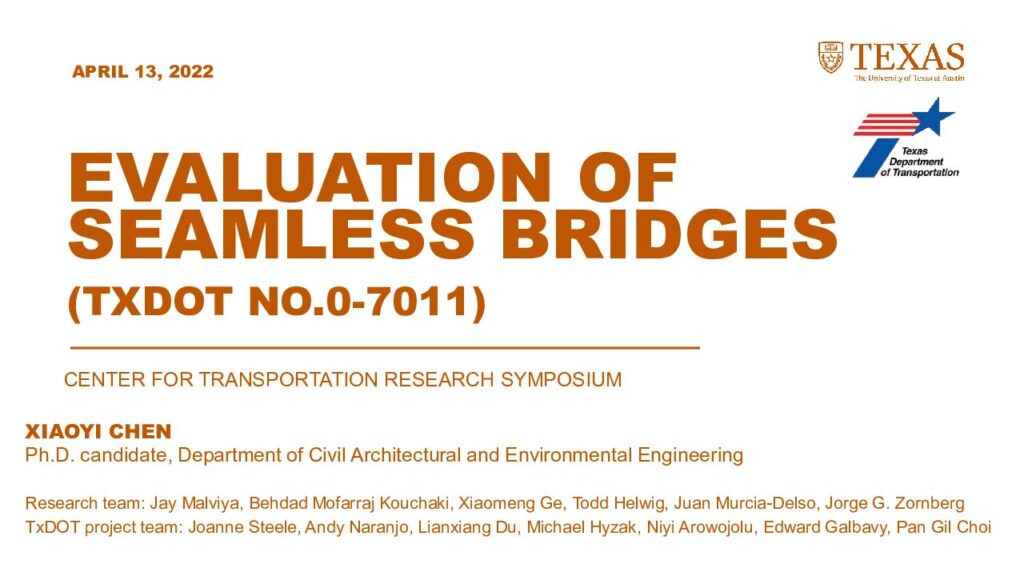 APRIL 13, 2022

TEXAS
The University of Texas at Austin

Texas Department of Transportation

EVALUATION OF SEAMLESS BRIDGES

(TXDOT NO.0-7011)

CENTER FOR TRANSPORTATION RESEARCH SYMPOSIUM

XIAOYI CHEN
Ph.D. candidate, Department of Civil Architectural and Environmental Engineering

Research team: Jay Malviya, Behdad Mofarraj Kouchaki, Xiaomeng Ge, Todd Helwig, Juan Murcia-Delso, Jorge G. Zornberg
TxDOT project team: Joanne Steele, Andy Naranjo, Lianxiang Du, Michael Hyzak, Niyi Arowojolu, Edward Galbavy, Pan Gil Choi